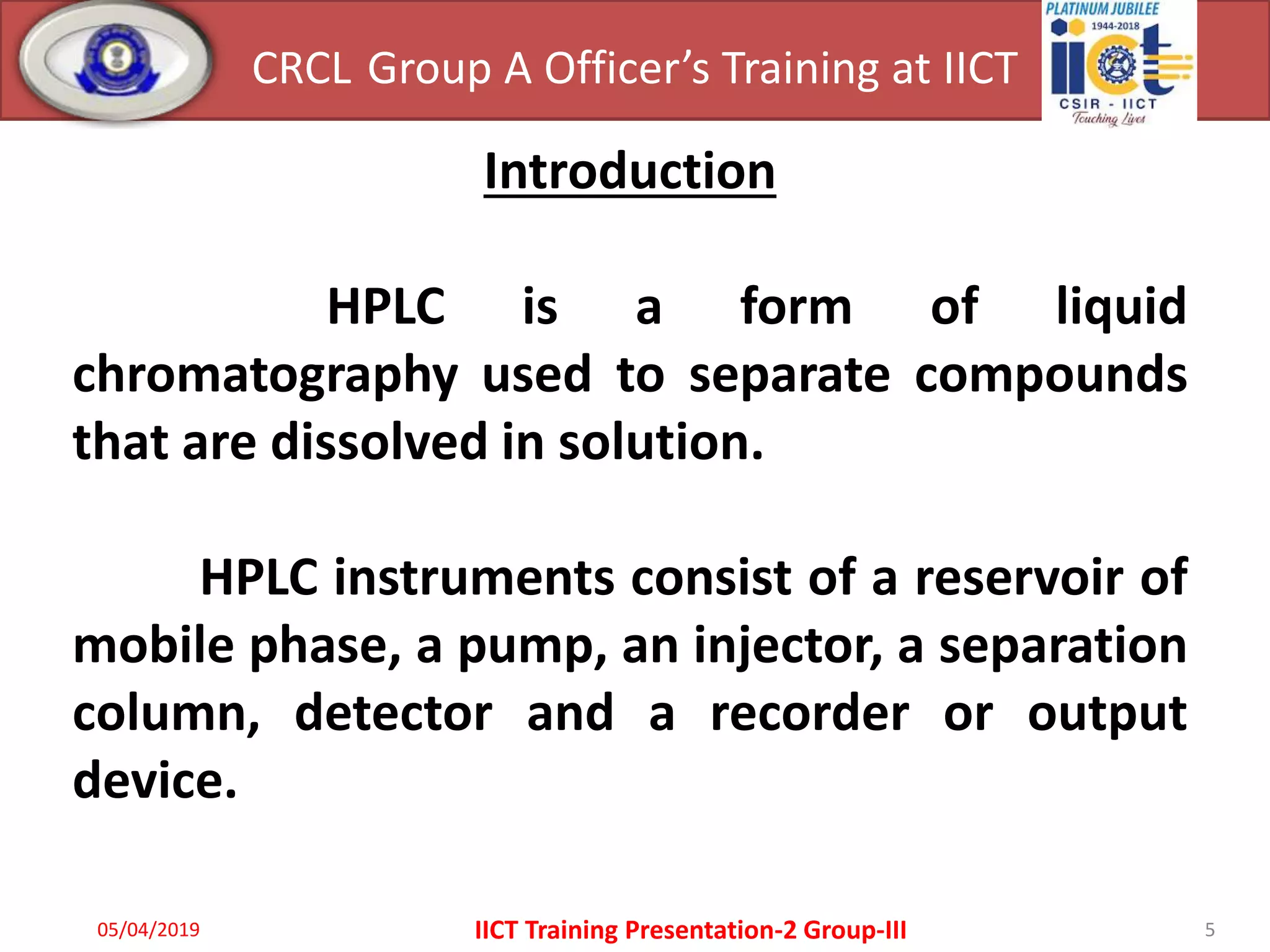 CRCL Group A Officer's Training at IICT

PLATINUM JUBILEE
1944-2018
iict
CSIR - IICT
Touching Lives

Introduction

HPLC is a form of liquid chromatography used to separate compounds that are dissolved in solution.

HPLC instruments consist of a reservoir of mobile phase, a pump, an injector, a separation column, detector and a recorder or output device.

05/04/2019

IICT Training Presentation-2 Group-III

5